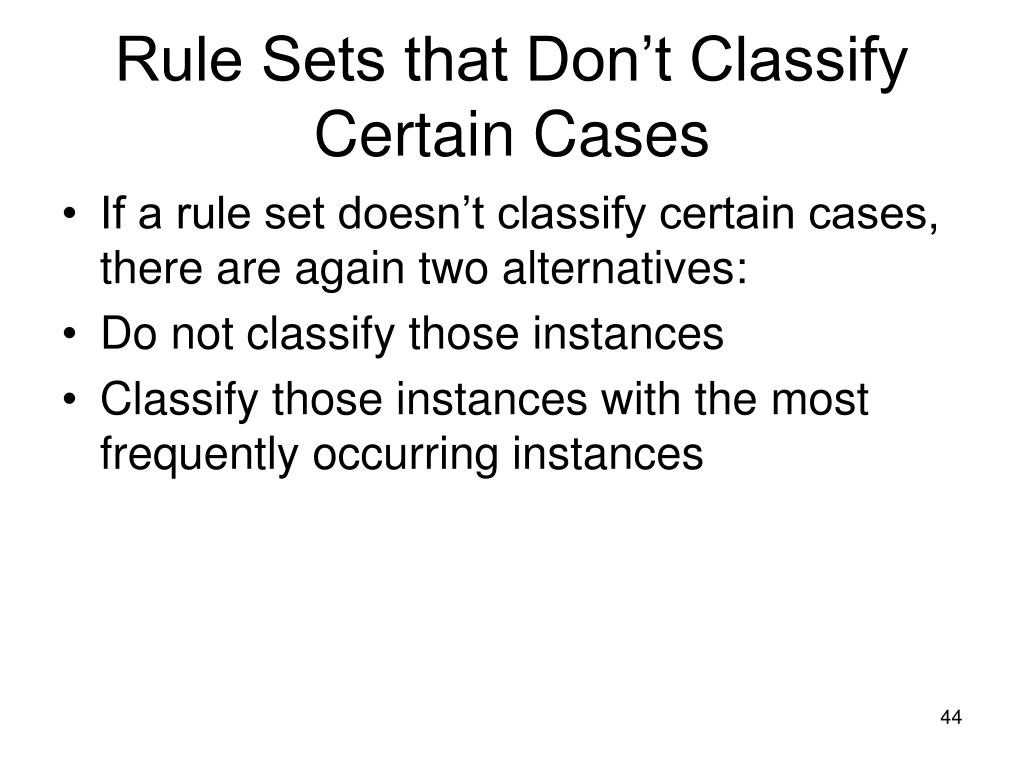 Rule Sets that Don’t Classify Certain Cases

• If a rule set doesn’t classify certain cases, there are again two alternatives:
• Do not classify those instances
• Classify those instances with the most frequently occurring instances

44